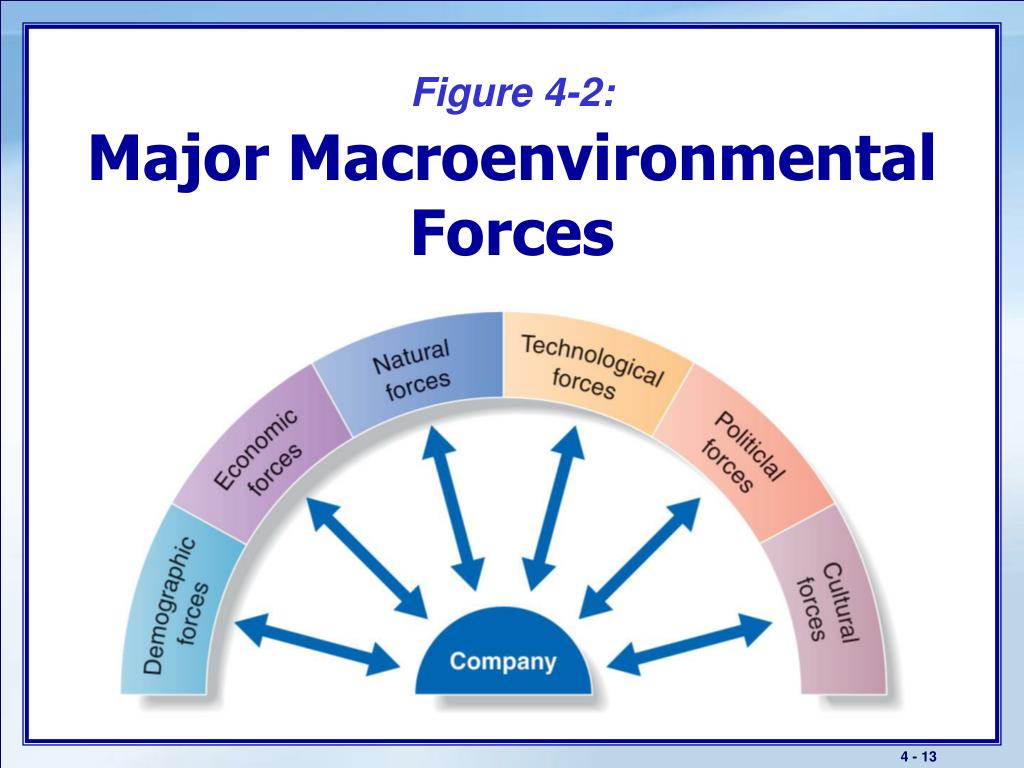 Figure 4-2:
Major Macroenvironmental Forces

Demographic forces
Economic forces
Natural forces
Technological forces
Politiclal forces
Cultural forces
Company

4 - 13